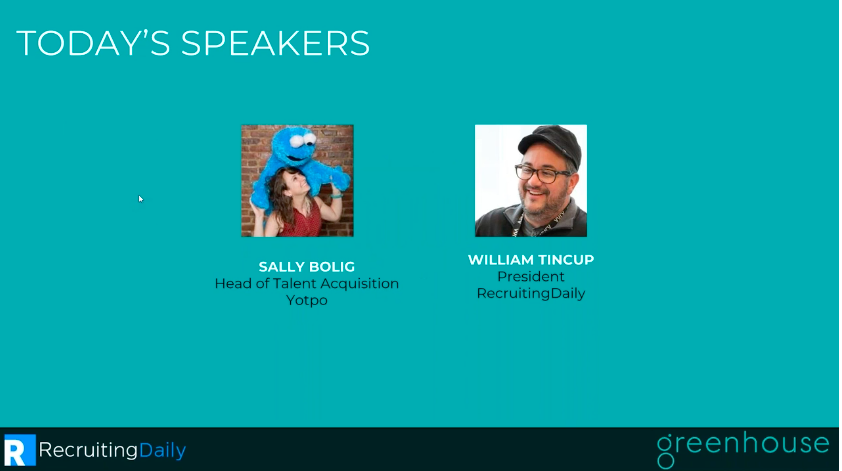 TODAY'S SPEAKERS

SALLY BOLIG
Head of Talent Acquisition
Yotpo

WILLIAM TINCUP
President
RecruitingDaily

R RecruitingDaily

greenhouse